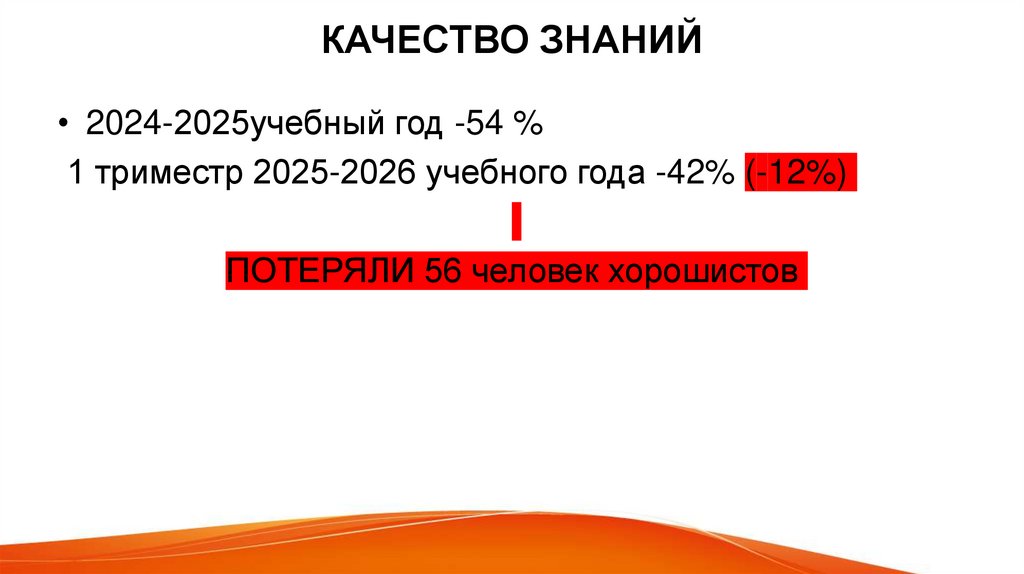 КАЧЕСТВО ЗНАНИЙ

• 2024-2025учебный год -54 %

1 триместр 2025-2026 учебного года -42% (-12%)

ПОТЕРЯЛИ 56 человек хорошистов